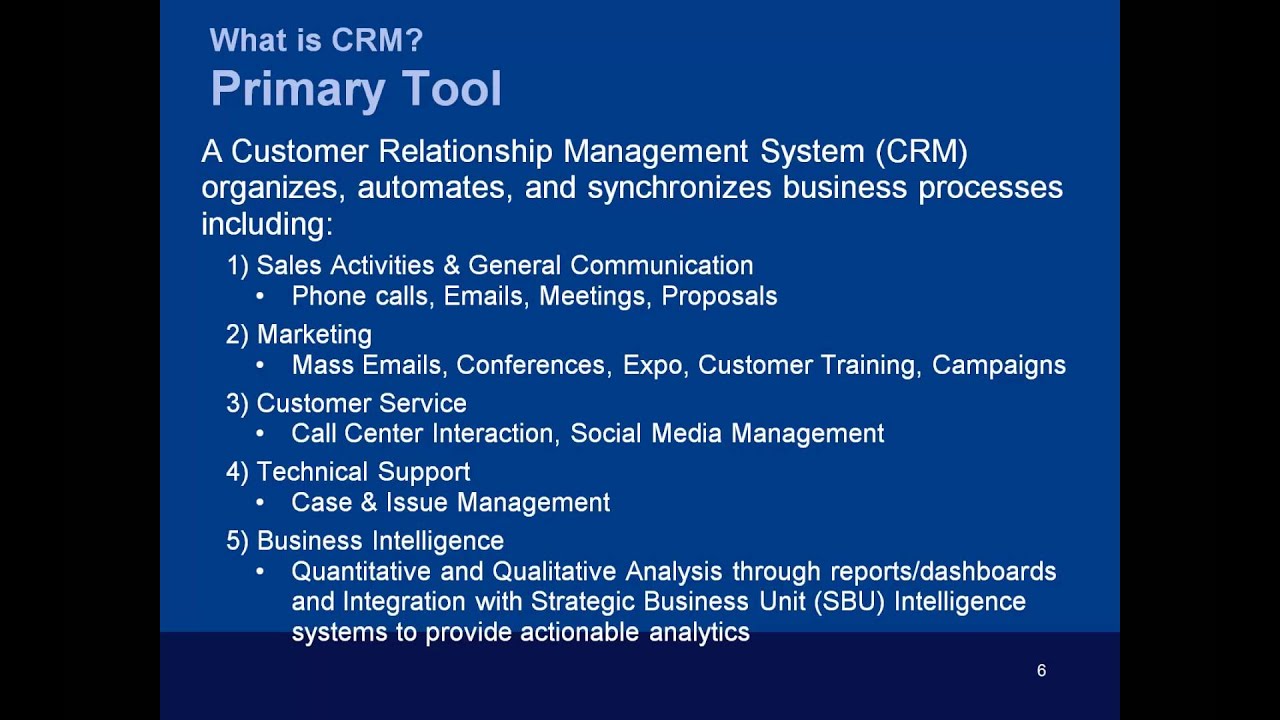 What is CRM?
Primary Tool

A Customer Relationship Management System (CRM) organizes, automates, and synchronizes business processes including:

1) Sales Activities & General Communication
• Phone calls, Emails, Meetings, Proposals
2) Marketing
• Mass Emails, Conferences, Expo, Customer Training, Campaigns
3) Customer Service
• Call Center Interaction, Social Media Management
4) Technical Support
• Case & Issue Management
5) Business Intelligence
• Quantitative and Qualitative Analysis through reports/dashboards and Integration with Strategic Business Unit (SBU) Intelligence systems to provide actionable analytics

6